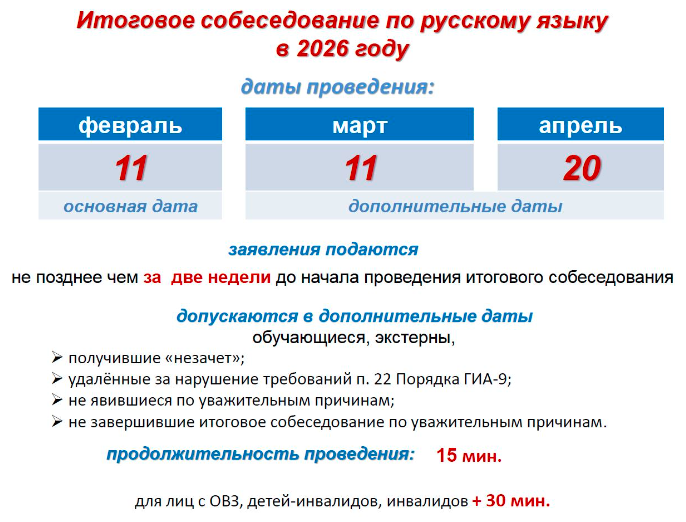 Итоговое собеседование по русскому языку
в 2026 году

даты проведения:

| февраль | март | апрель |
|---|---|---|
| 11 | 11 | 20 |
| основная дата | дополнительные даты | |

заявления подаются
не позднее чем за две недели до начала проведения итогового собеседования

допускаются в дополнительные даты
обучающиеся, экстерны,

➢ получившие «незачет»;
➢ удалённые за нарушение требований п. 22 Порядка ГИА-9;
➢ не явившиеся по уважительным причинам;
➢ не завершившие итоговое собеседование по уважительным причинам.

продолжительность проведения: 15 мин.

для лиц с ОВЗ, детей-инвалидов, инвалидов + 30 мин.